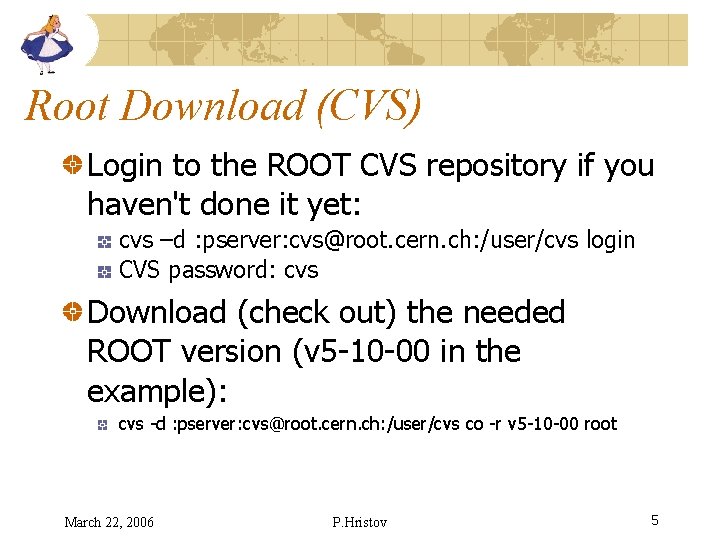 Root Download (CVS)

Login to the ROOT CVS repository if you haven't done it yet:

cvs –d :pserver:cvs@root.cern.ch:/user/cvs login

CVS password: cvs

Download (check out) the needed ROOT version (v5-10-00 in the example):

cvs -d :pserver:cvs@root.cern.ch:/user/cvs co -r v5-10-00 root

March 22, 2006

P.Hristov

5